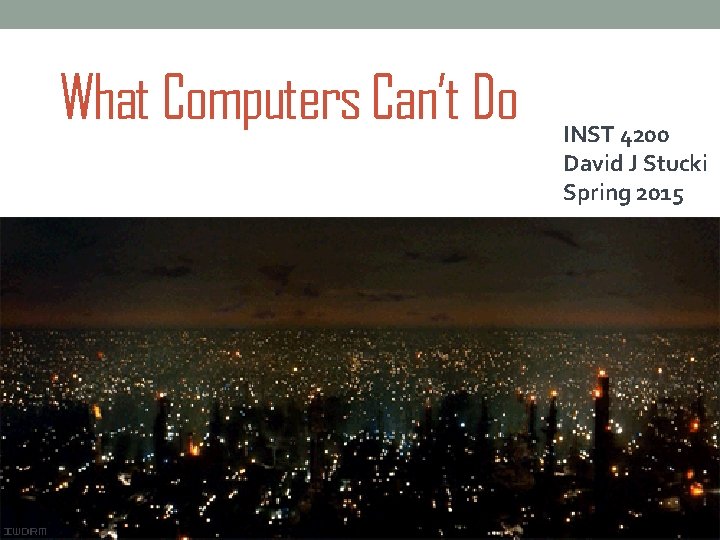 What Computers Can't Do

INST 4200
David J Stucki
Spring 2015

IWDRM